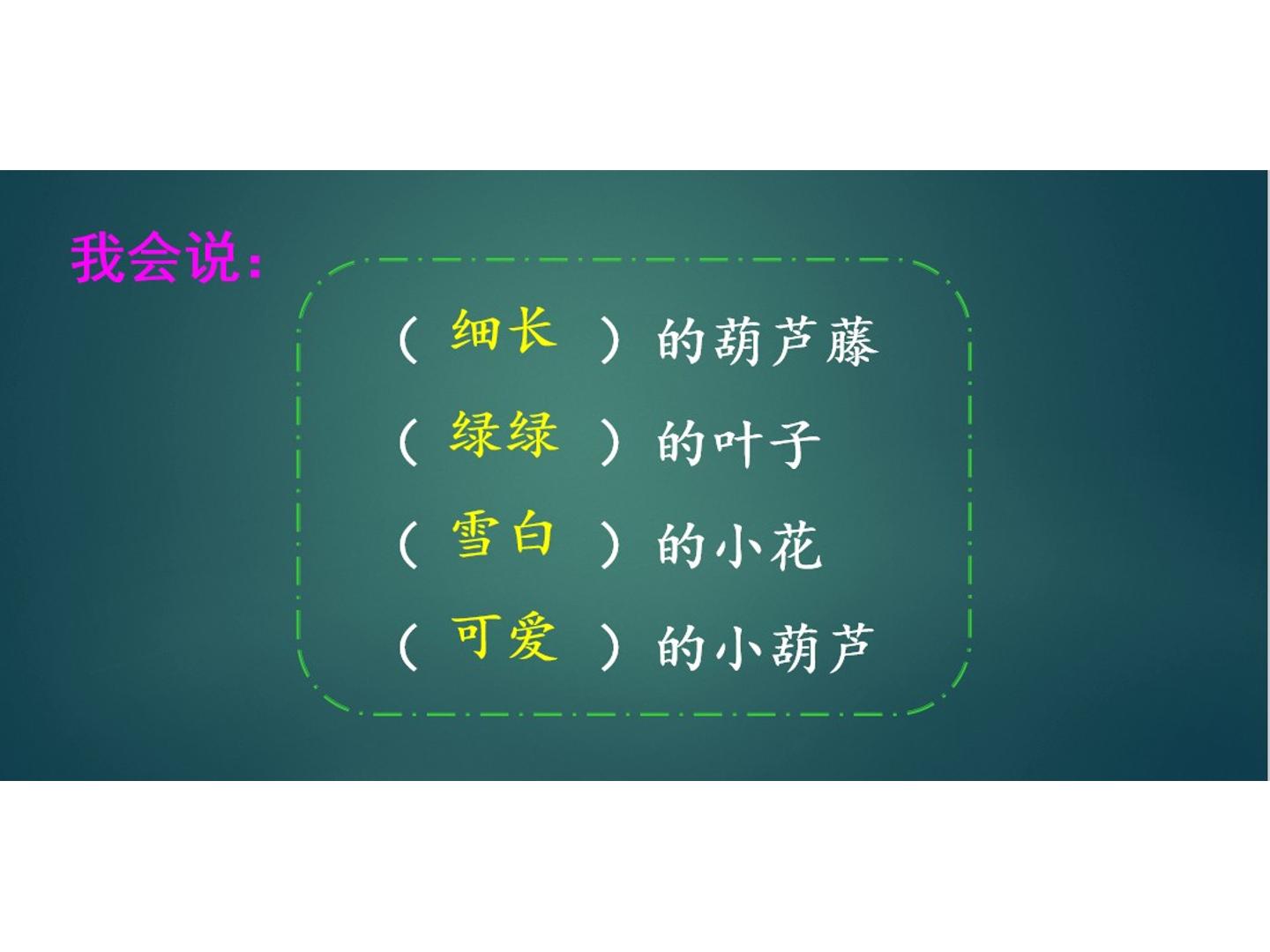 我会说：

（ 细长 ）的葫芦藤

（ 绿绿 ）的叶子

（ 雪白 ）的小花

（ 可爱 ）的小葫芦